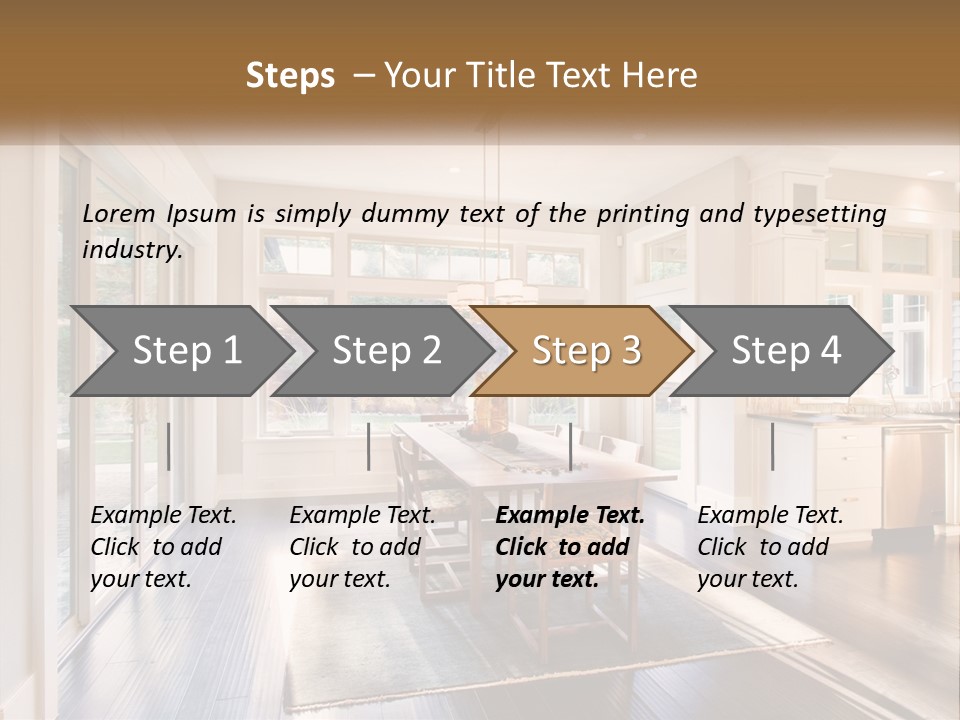 Steps – Your Title Text Here

Lorem Ipsum is simply dummy text of the printing and typesetting industry.

Step 1

Step 2

Step 3

Step 4

Example Text. Click to add your text.

Example Text. Click to add your text.

Example Text. Click to add your text.

Example Text. Click to add your text.